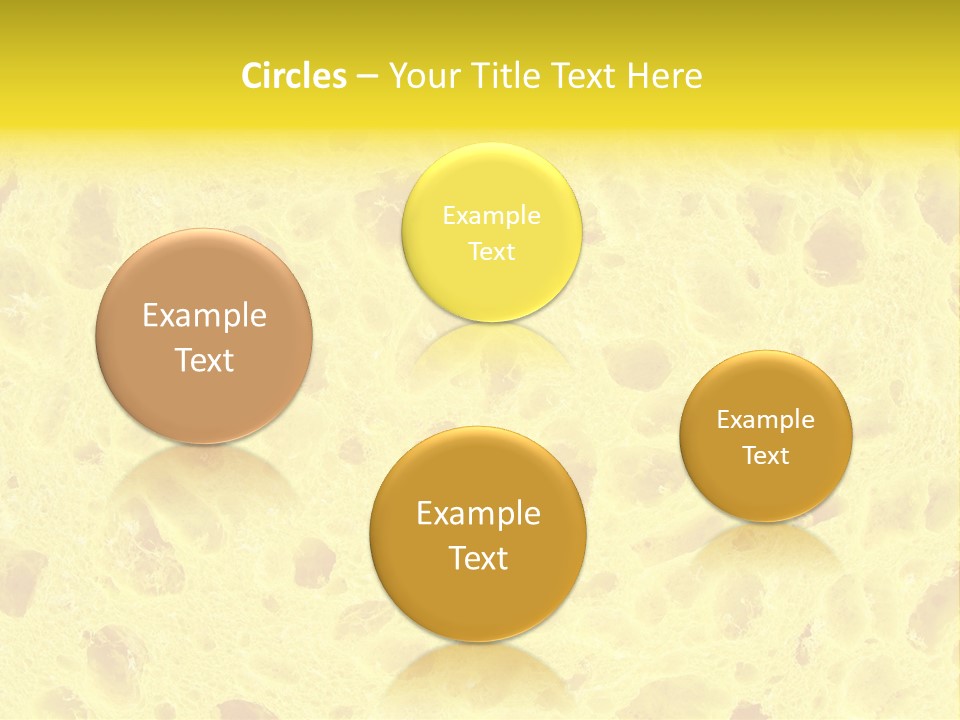 Circles – Your Title Text Here

Example Text

Example Text

Example Text

Example Text